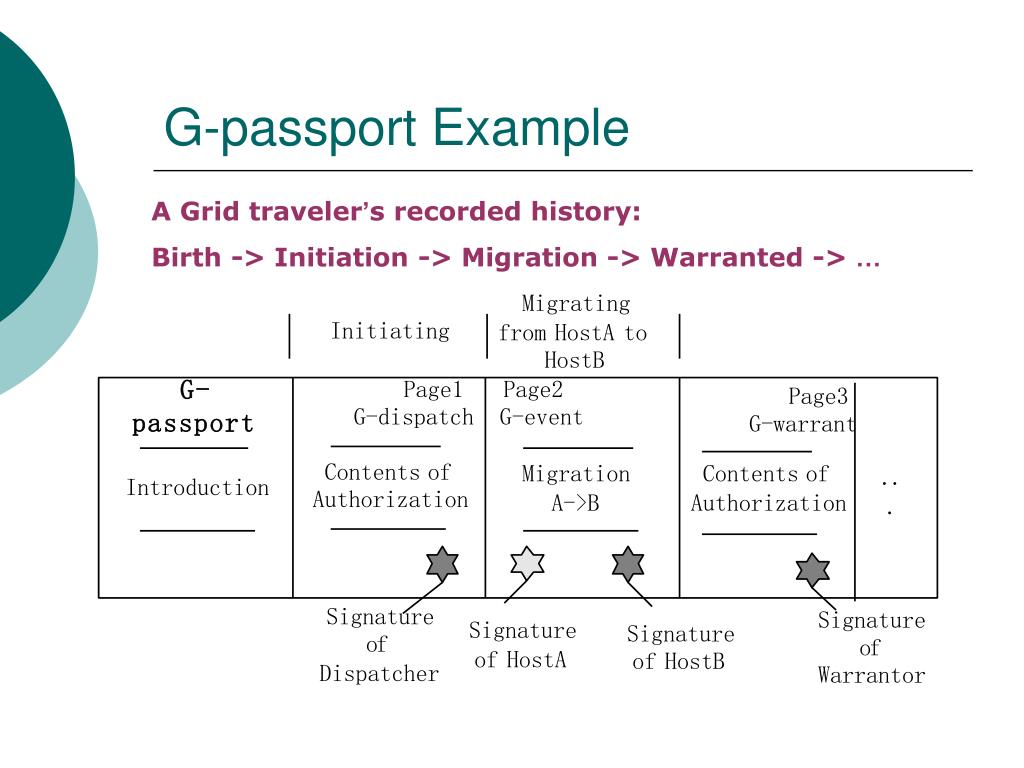 G-passport Example

A Grid traveler's recorded history:

Birth -> Initiation -> Migration -> Warranted -> …

Initiating

Migrating from HostA to HostB

G-passport

Introduction

Page1 G-dispatch

Contents of Authorization

Page2 G-event

Migration A->B

Page3 G-warrant

Contents of Authorization

...

Signature of Dispatcher

Signature of HostA

Signature of HostB

Signature of Warrantor